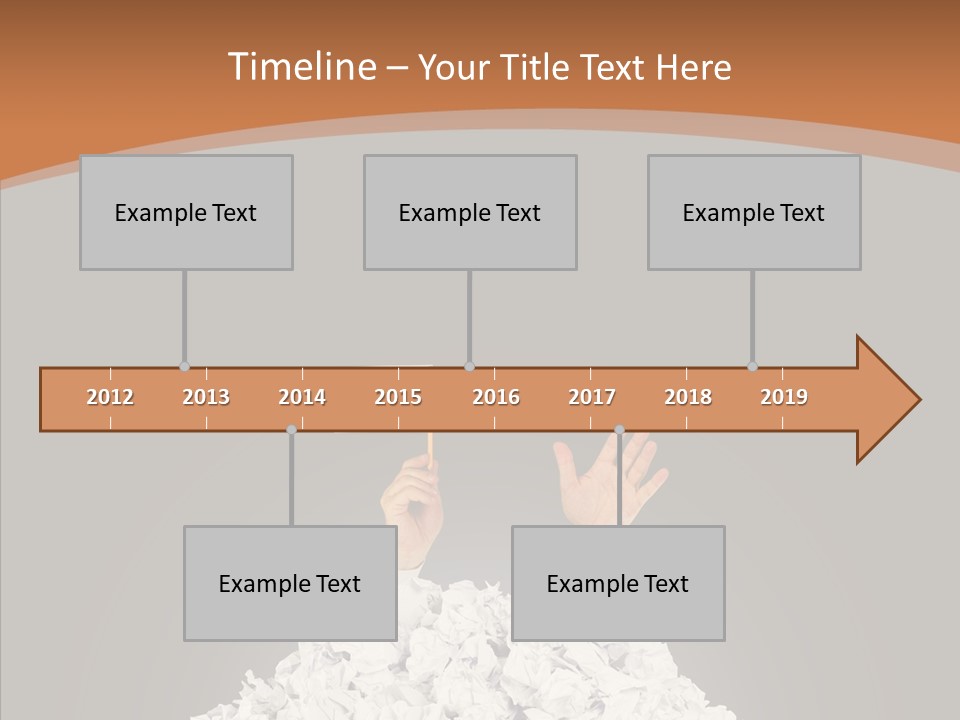 Timeline – Your Title Text Here

Example Text

Example Text

Example Text

2012 2013 2014 2015 2016 2017 2018 2019

Example Text

Example Text